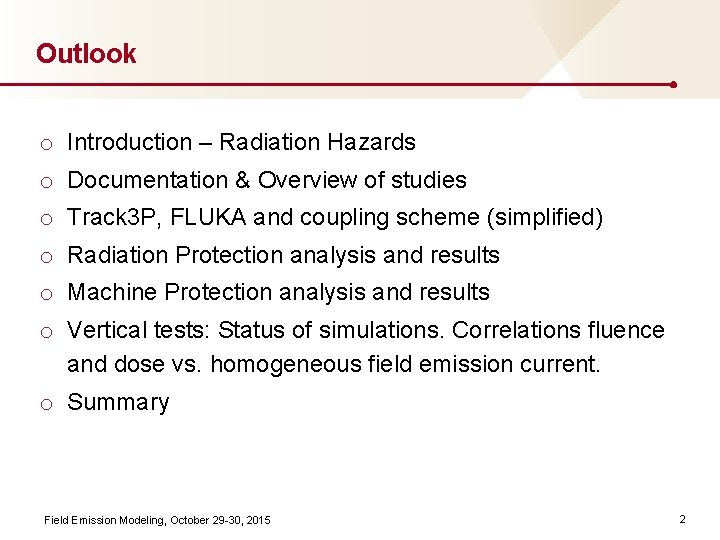 Outlook

o Introduction – Radiation Hazards
o Documentation & Overview of studies
o Track3P, FLUKA and coupling scheme (simplified)
o Radiation Protection analysis and results
o Machine Protection analysis and results
o Vertical tests: Status of simulations. Correlations fluence and dose vs. homogeneous field emission current.
o Summary

Field Emission Modeling, October 29-30, 2015

2